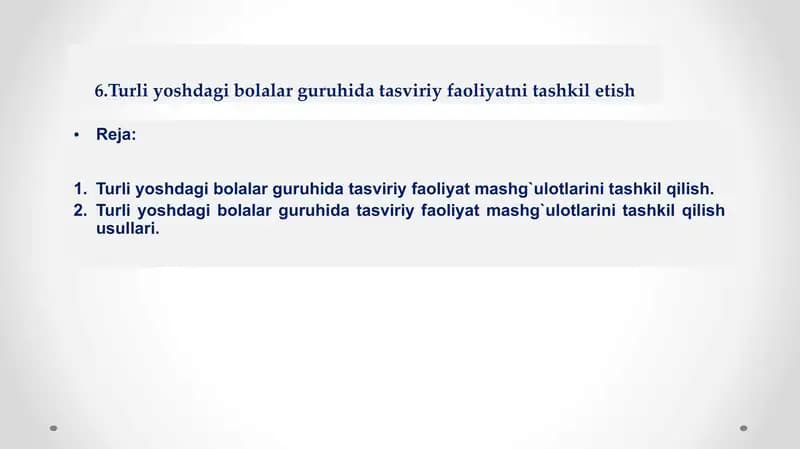 6.Turli yoshdagi bolalar guruhida tasviriy faoliyatni tashkil etish

• Reja:

1. Turli yoshdagi bolalar guruhida tasviriy faoliyat mashg`ulotlarini tashkil qilish.
2. Turli yoshdagi bolalar guruhida tasviriy faoliyat mashg`ulotlarini tashkil qilish usullari.